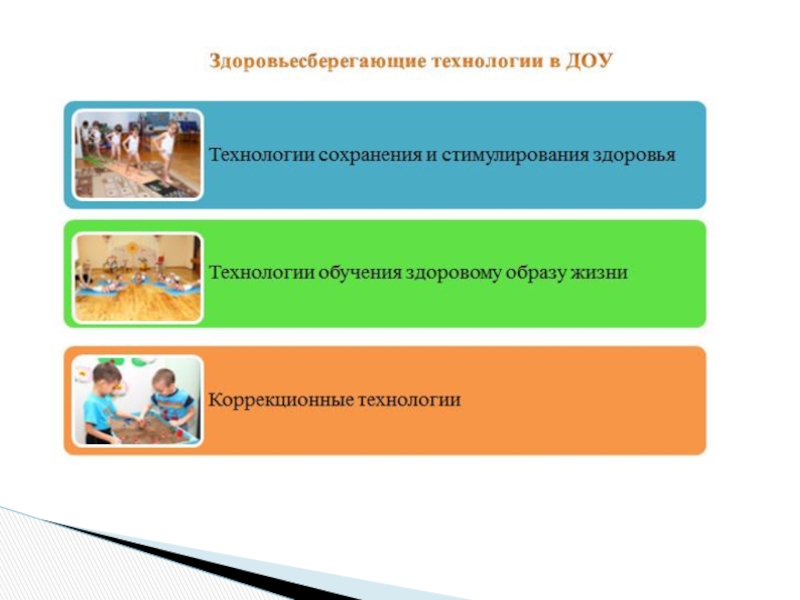 Здоровьесберегающие технологии в ДОУ

Технологии сохранения и стимулирования здоровья

Технологии обучения здоровому образу жизни

Коррекционные технологии